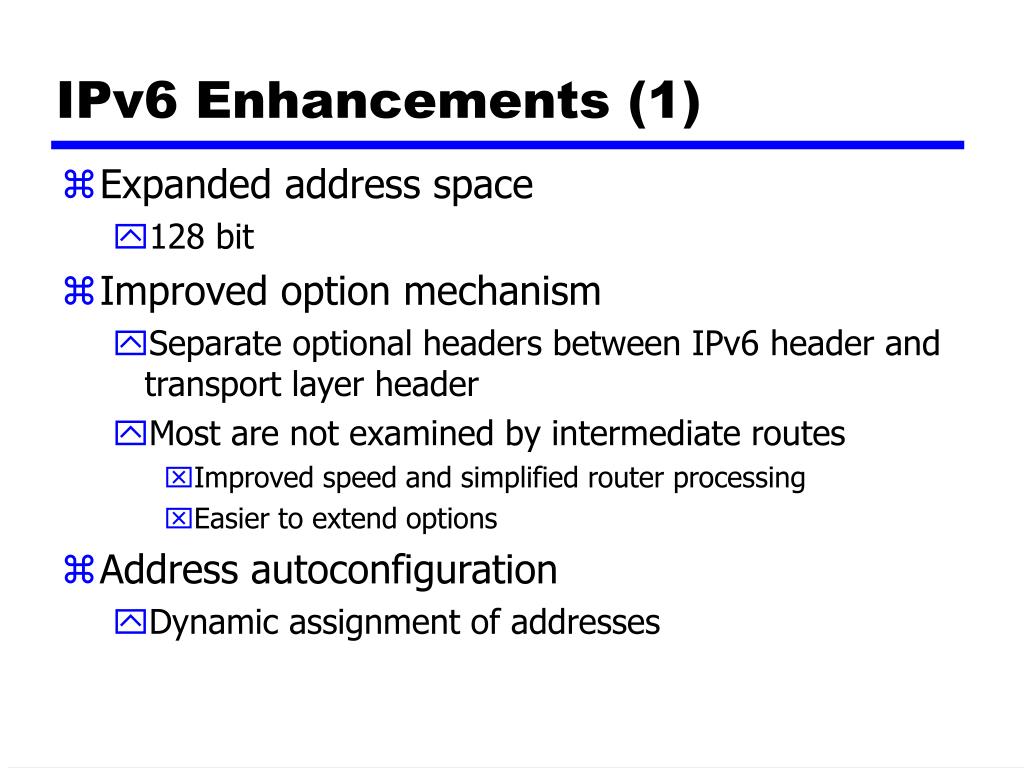 IPv6 Enhancements (1)

Expanded address space
128 bit

Improved option mechanism
Separate optional headers between IPv6 header and transport layer header
Most are not examined by intermediate routes
Improved speed and simplified router processing
Easier to extend options

Address autoconfiguration
Dynamic assignment of addresses